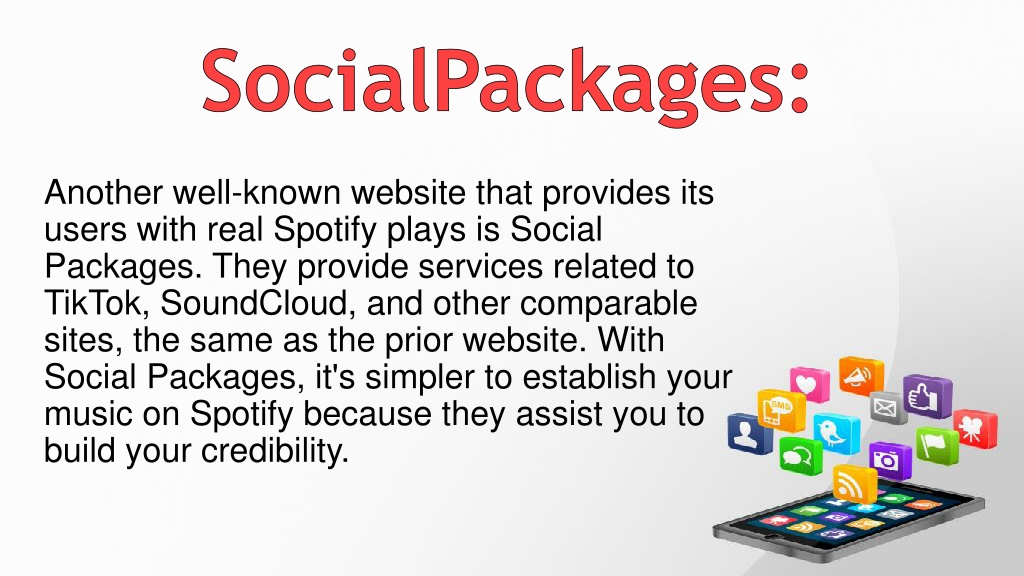 SocialPackages:

Another well-known website that provides its users with real Spotify plays is Social Packages. They provide services related to TikTok, SoundCloud, and other comparable sites, the same as the prior website. With Social Packages, it's simpler to establish your music on Spotify because they assist you to build your credibility.

SMS